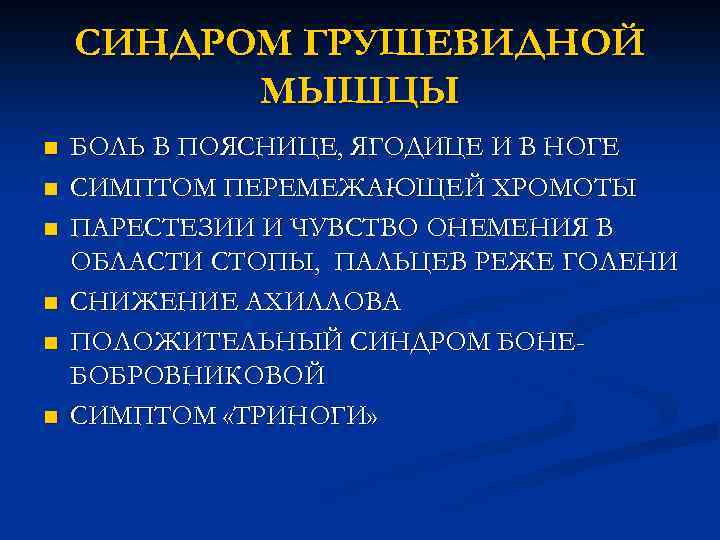 СИНДРОМ ГРУШЕВИДНОЙ МЫШЦЫ

- БОЛЬ В ПОЯСНИЦЕ, ЯГОДИЦЕ И В НОГЕ
- СИМПТОМ ПЕРЕМЕЖАЮЩЕЙ ХРОМОТЫ
- ПАРЕСТЕЗИИ И ЧУВСТВО ОНЕМЕНИЯ В ОБЛАСТИ СТОПЫ, ПАЛЬЦЕВ РЕЖЕ ГОЛЕНИ
- СНИЖЕНИЕ АХИЛЛОВА
- ПОЛОЖИТЕЛЬНЫЙ СИНДРОМ БОНЕ-БОБРОВНИКОВОЙ
- СИМПТОМ «ТРИНОГИ»